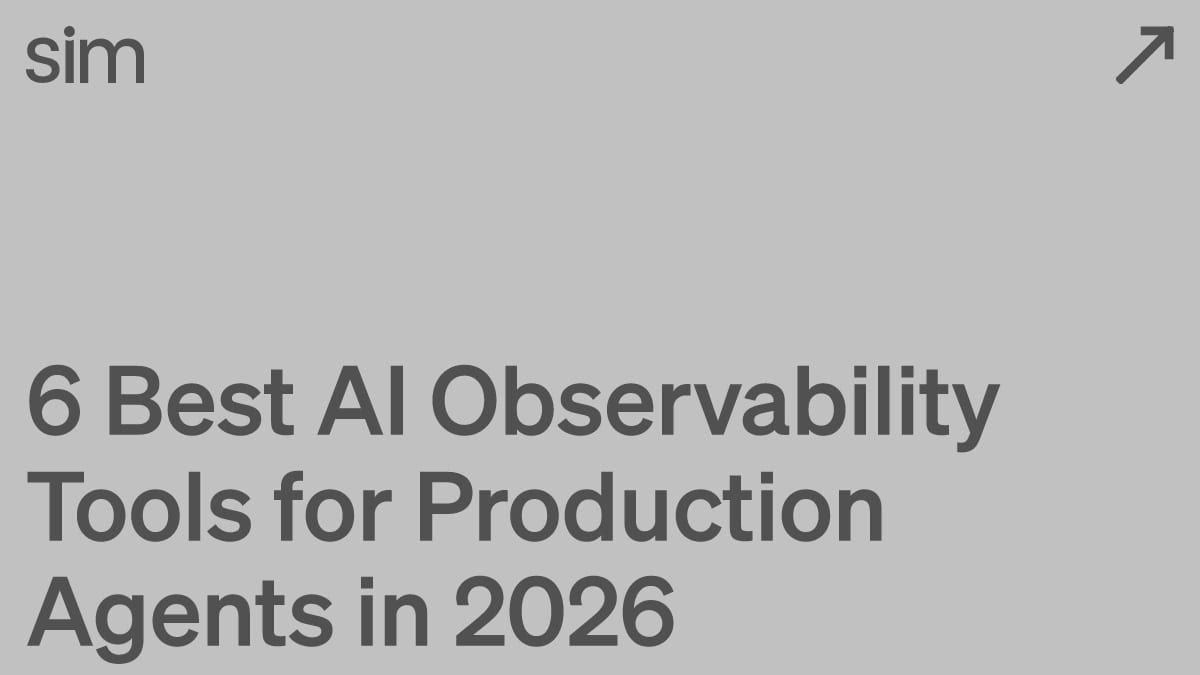 sim

6 Best AI Observability Tools for Production Agents in 2026